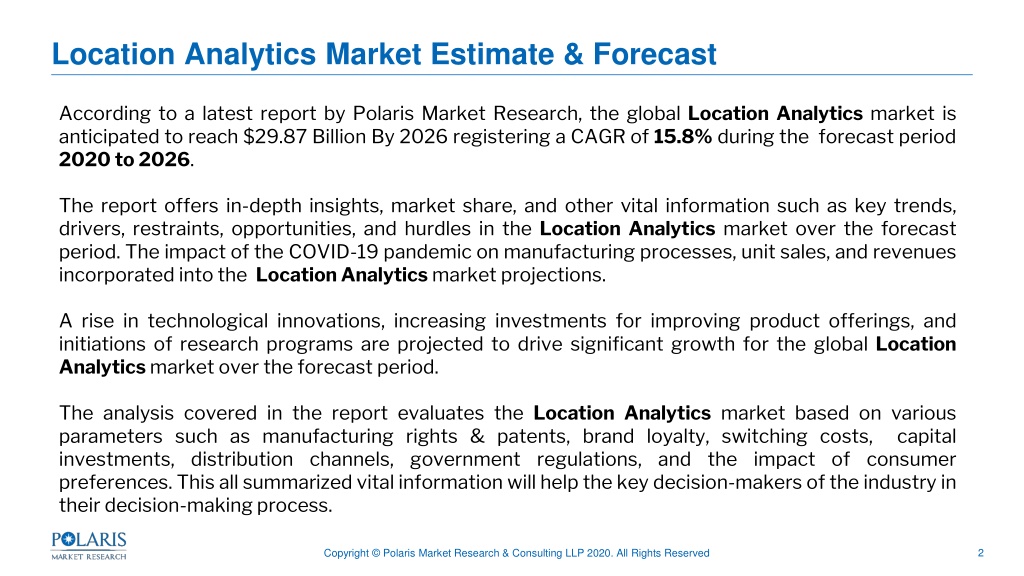 Location Analytics Market Estimate & Forecast

According to a latest report by Polaris Market Research, the global Location Analytics market is anticipated to reach $29.87 Billion By 2026 registering a CAGR of 15.8% during the forecast period 2020 to 2026.

The report offers in-depth insights, market share, and other vital information such as key trends, drivers, restraints, opportunities, and hurdles in the Location Analytics market over the forecast period. The impact of the COVID-19 pandemic on manufacturing processes, unit sales, and revenues incorporated into the Location Analytics market projections.

A rise in technological innovations, increasing investments for improving product offerings, and initiations of research programs are projected to drive significant growth for the global Location Analytics market over the forecast period.

The analysis covered in the report evaluates the Location Analytics market based on various parameters such as manufacturing rights & patents, brand loyalty, switching costs, capital investments, distribution channels, government regulations, and the impact of consumer preferences. This all summarized vital information will help the key decision-makers of the industry in their decision-making process.

POLARIS MARKET RESEARCH

Copyright © Polaris Market Research & Consulting LLP 2020. All Rights Reserved

2